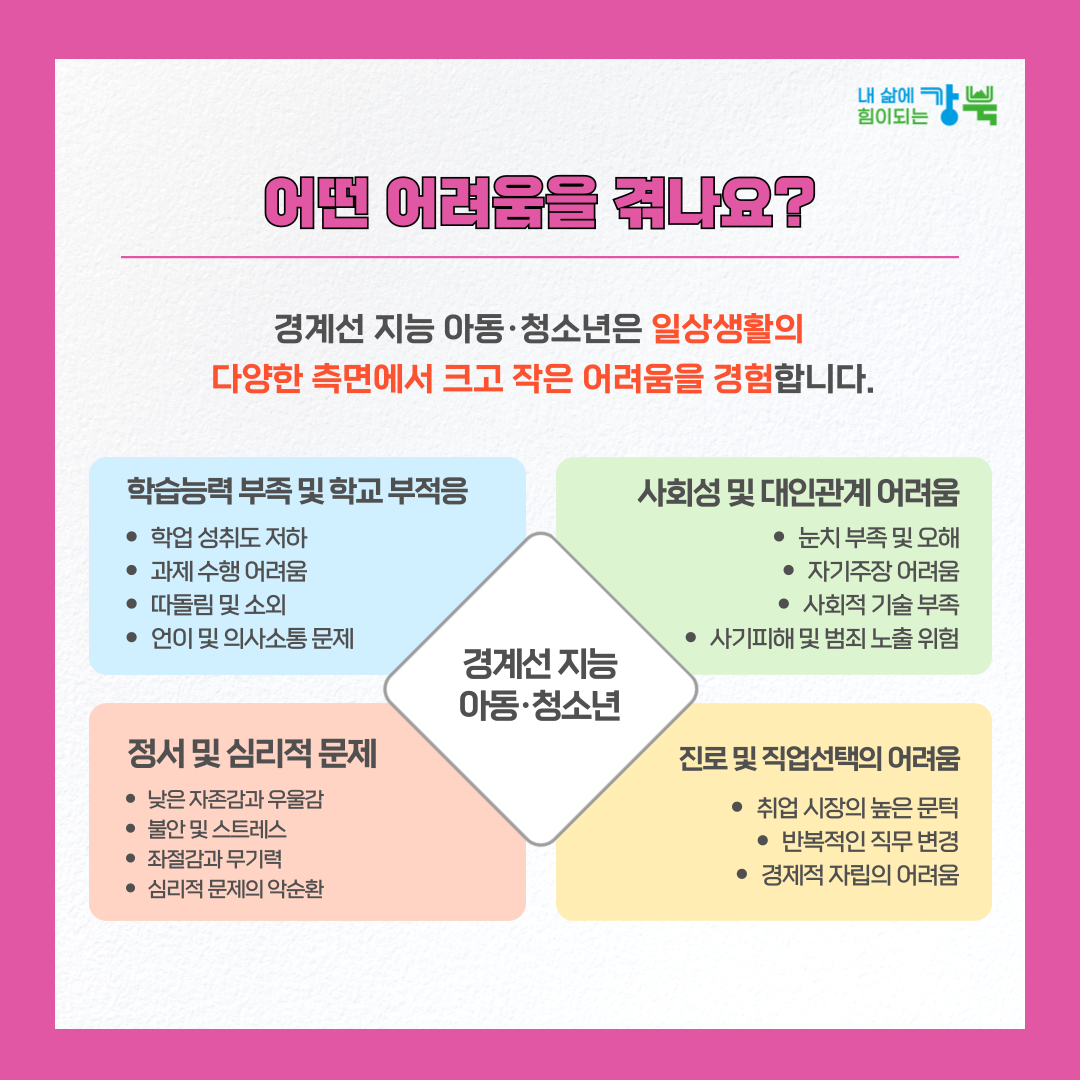 내 삶에 힘이되는 강북

어떤 어려움을 겪나요?

경계선 지능 아동·청소년은 일상생활의 다양한 측면에서 크고 작은 어려움을 경험합니다.

학습능력 부족 및 학교 부적응

- 학업 성취도 저하
- 과제 수행 어려움
- 따돌림 및 소외
- 언어 및 의사소통 문제

사회성 및 대인관계 어려움

- 눈치 부족 및 오해
- 자기주장 어려움
- 사회적 기술 부족
- 사기피해 및 범죄 노출 위험

경계선 지능 아동·청소년

정서 및 심리적 문제

- 낮은 자존감과 우울감
- 불안 및 스트레스
- 좌절감과 무기력
- 심리적 문제의 악순환

진로 및 직업선택의 어려움

- 취업 시장의 높은 문턱
- 반복적인 직무 변경
- 경제적 자립의 어려움